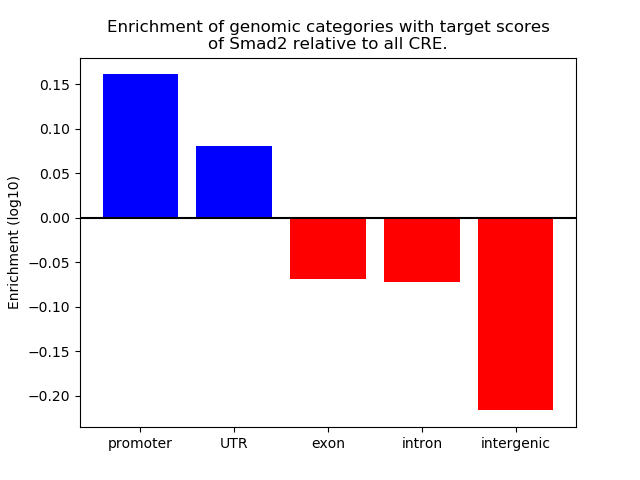 Enrichment of genomic categories with target scores of Smad2 relative to all CRE.

Enrichment (log10)

0.15
0.10
0.05
0.00
−0.05
−0.10
−0.15
−0.20

promoter
UTR
exon
intron
intergenic